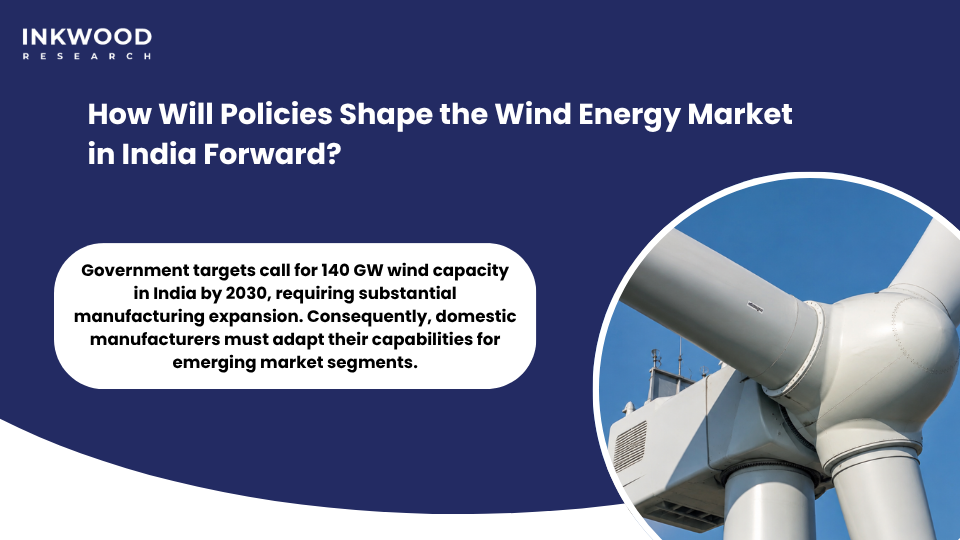 INKWOOD
RESEARCH

How Will Policies Shape the Wind Energy Market in India Forward?

Government targets call for 140 GW wind capacity in India by 2030, requiring substantial manufacturing expansion. Consequently, domestic manufacturers must adapt their capabilities for emerging market segments.